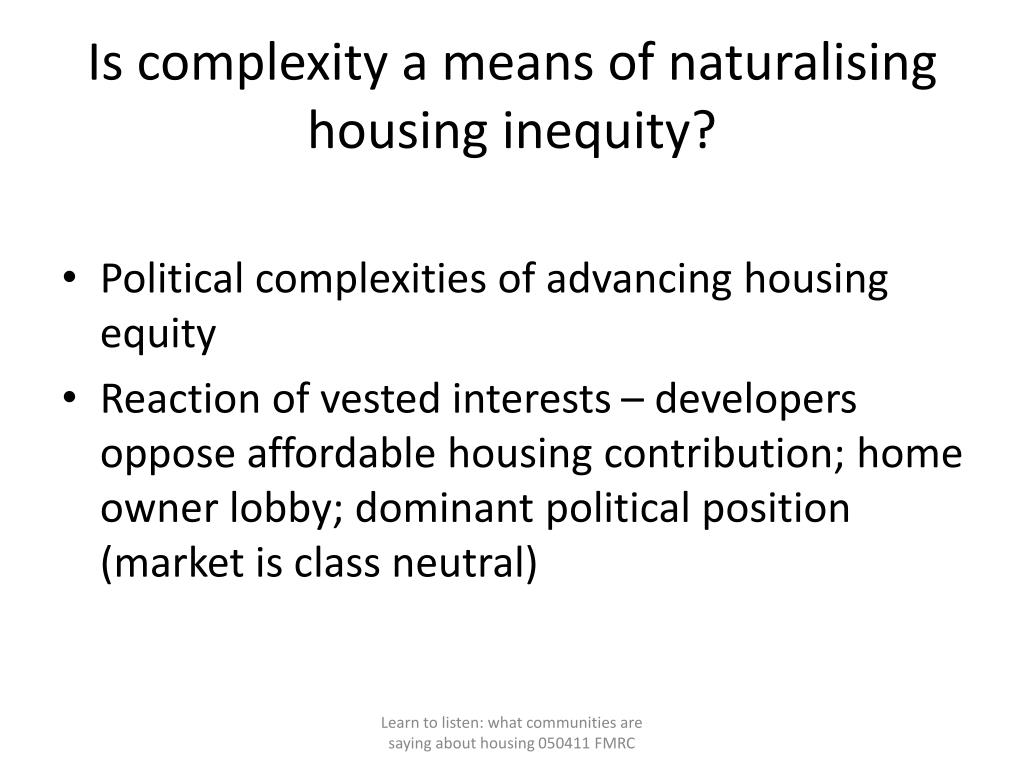 Is complexity a means of naturalising housing inequity?

• Political complexities of advancing housing equity
• Reaction of vested interests – developers oppose affordable housing contribution; home owner lobby; dominant political position (market is class neutral)

Learn to listen: what communities are saying about housing 050411 FMRC